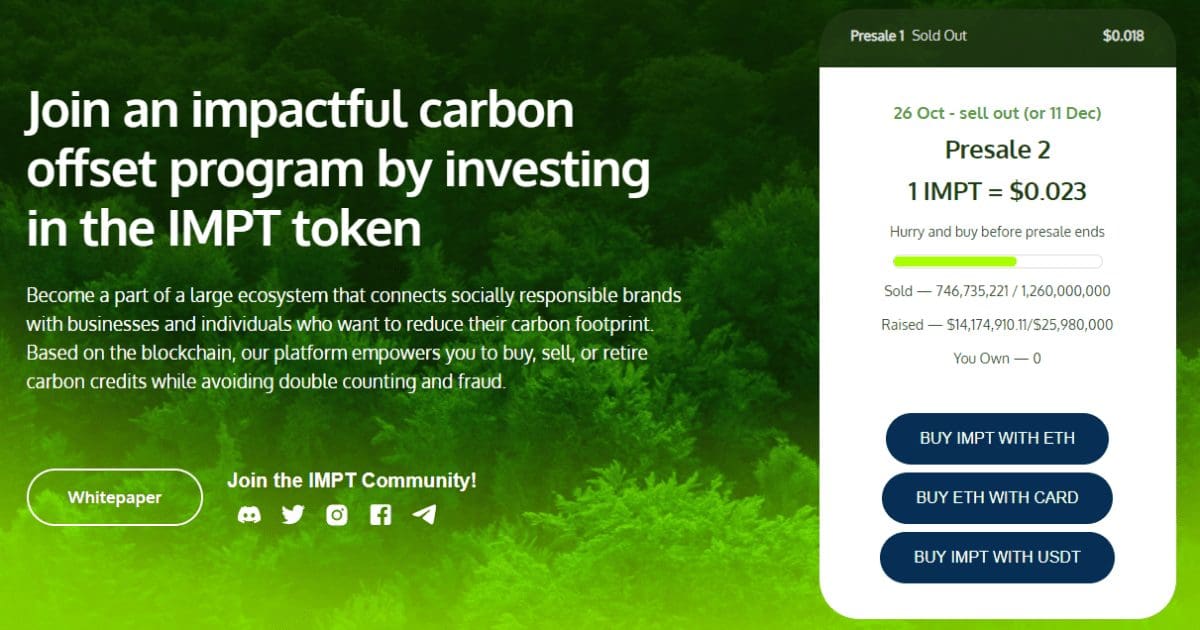 Join an impactful carbon offset program by investing in the IMPT token

Become a part of a large ecosystem that connects socially responsible brands with businesses and individuals who want to reduce their carbon footprint. Based on the blockchain, our platform empowers you to buy, sell, or retire carbon credits while avoiding double counting and fraud.

Whitepaper

Join the IMPT Community!

Presale 1 Sold Out $0.018

26 Oct - sell out (or 11 Dec)

Presale 2

1 IMPT = $0.023

Hurry and buy before presale ends

Sold — 746,735,221 / 1,260,000,000

Raised — $14,174,910.11/$25,980,000

You Own — 0

BUY IMPT WITH ETH

BUY ETH WITH CARD

BUY IMPT WITH USDT